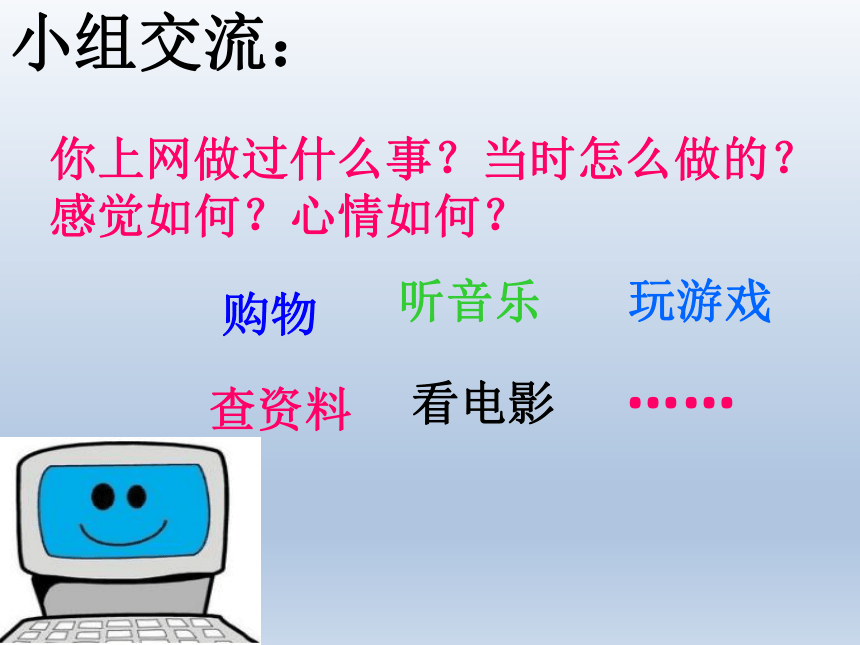 小组交流：

你上网做过什么事？当时怎么做的？感觉如何？心情如何？

购物 听音乐 玩游戏

查资料 看电影 ……